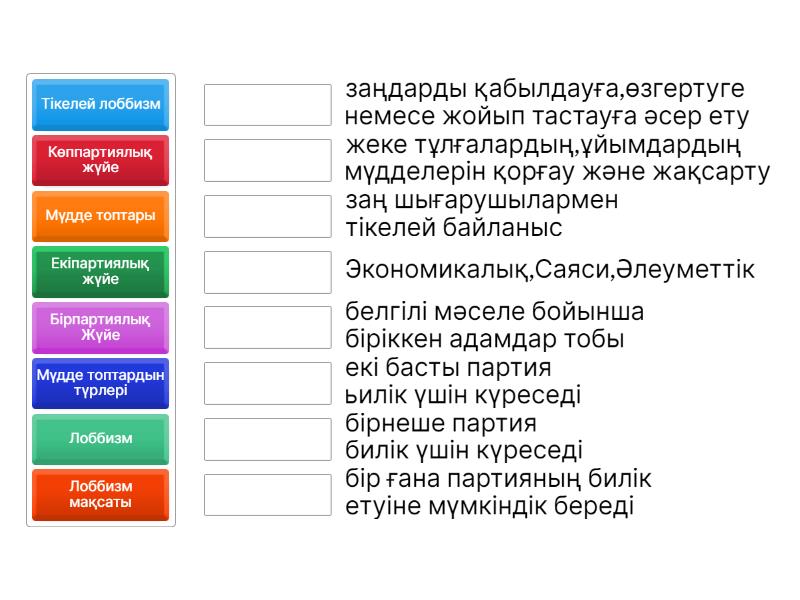 Тікелей лоббизм

Көппартиялық жүйе

Мүдде топтары

Екіпартиялық жүйе

Бірпартиялық Жүйе

Мүдде топтардын түрлері

Лоббизм

Лоббизм мақсаты

заңдарды қабылдауға,өзгертуге немесе жойып тастауға әсер ету

жеке тұлғалардың,ұйымдардың мүдделерін қорғау және жақсарту

заң шығарушылармен тікелей байланыс

Экономикалық,Саяси,Әлеуметтік

белгілі мәселе бойынша біріккен адамдар тобы

екі басты партия ьилік үшін күреседі

бірнеше партия билік үшін күреседі

бір ғана партияның билік етуіне мүмкіндік береді